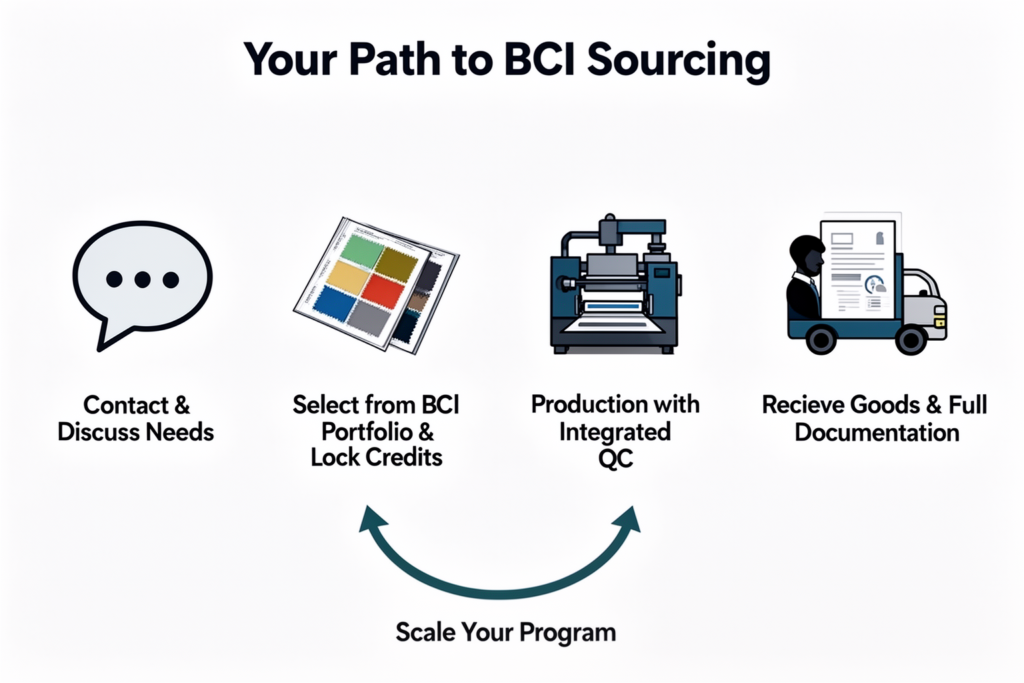 Your Path to BCI Sourcing

Contact & Discuss Needs

Select from BCI Portfolio & Lock Credits

Production with Integrated QC

Recieve Goods & Full Documentation

Scale Your Program